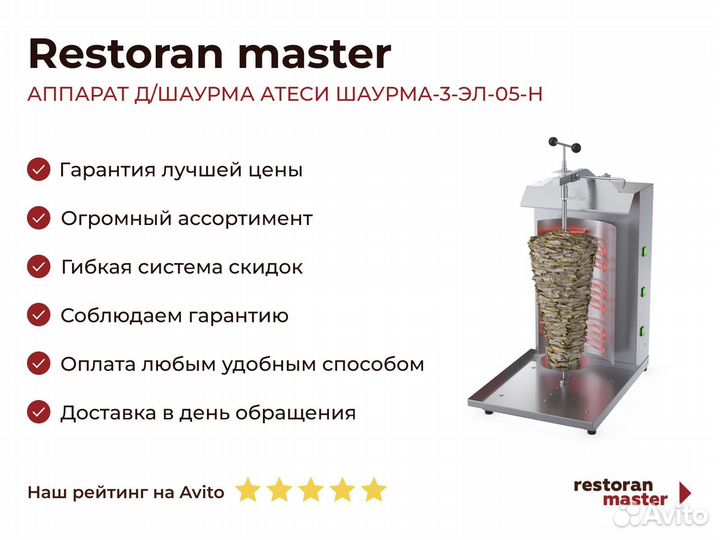 Restoran master
АППАРАТ Д/ШАУРМА АТЕСИ ШАУРМА-3-ЭЛ-05-Н

Гарантия лучшей цены
Огромный ассортимент
Гибкая система скидок
Соблюдаем гарантию
Оплата любым удобным способом
Доставка в день обращения

Наш рейтинг на Avito

restoran master

Avito